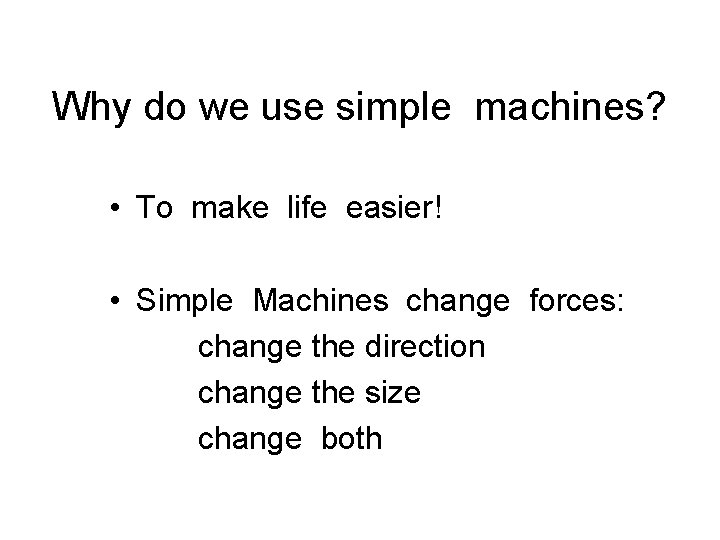 Why do we use simple machines?

• To make life easier!

• Simple Machines change forces:
change the direction
change the size
change both